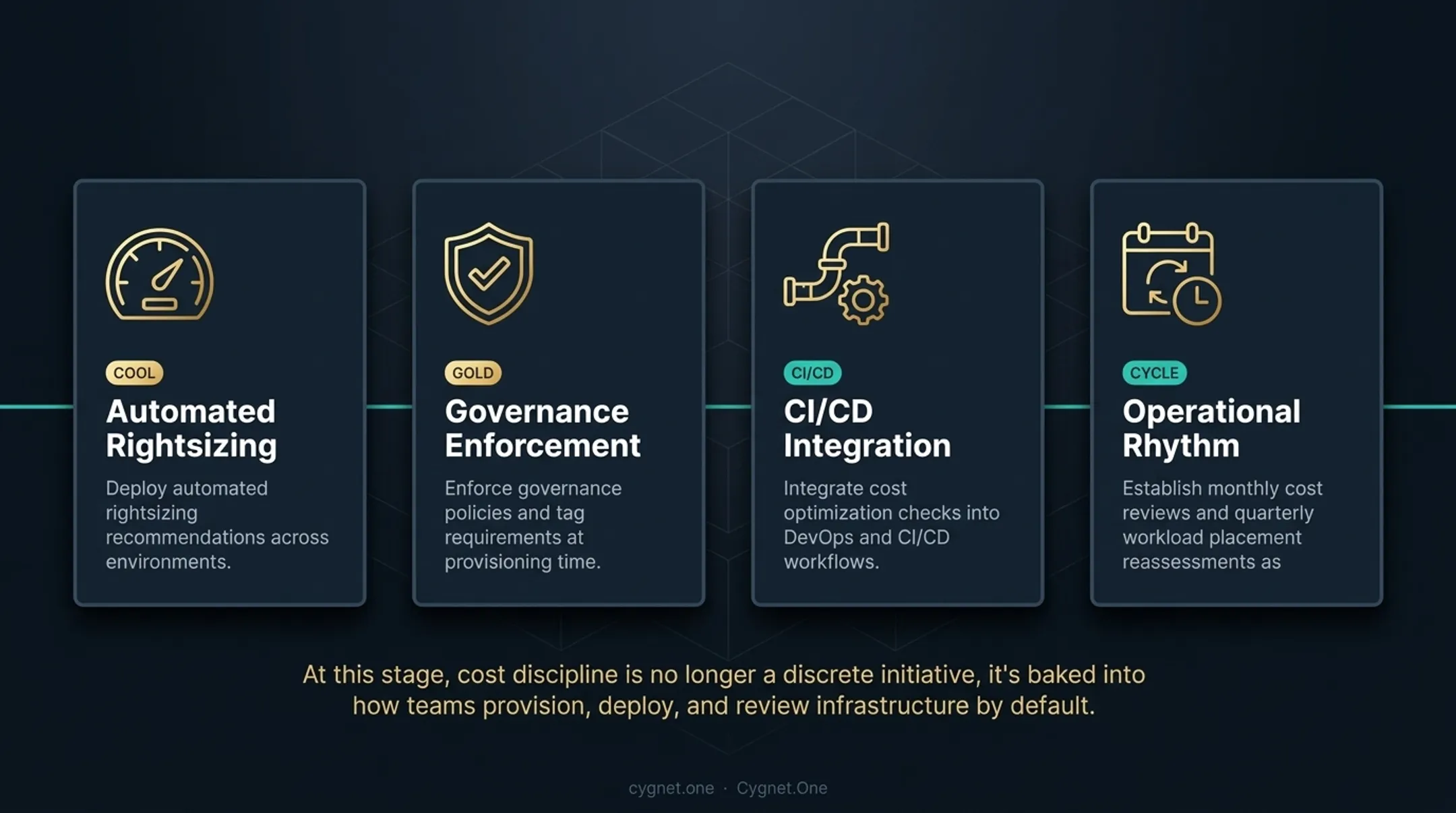 COOL

Automated Rightsizing

Deploy automated rightsizing recommendations across environments.

GOLD

Governance Enforcement

Enforce governance policies and tag requirements at provisioning time.

CI/CD

CI/CD Integration

Integrate cost optimization checks into DevOps and CI/CD workflows.

CYCLE

Operational Rhythm

Establish monthly cost reviews and quarterly workload placement reassessments as

At this stage, cost discipline is no longer a discrete initiative, it's baked into how teams provision, deploy, and review infrastructure by default.

cygnet.one · Cygnet.One